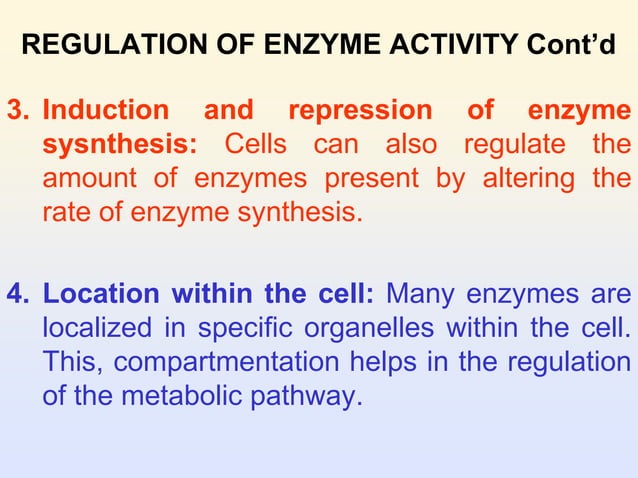 REGULATION OF ENZYME ACTIVITY Cont'd

3. Induction and repression of enzyme sysnthesis: Cells can also regulate the amount of enzymes present by altering the rate of enzyme synthesis.

4. Location within the cell: Many enzymes are localized in specific organelles within the cell. This, compartmentation helps in the regulation of the metabolic pathway.